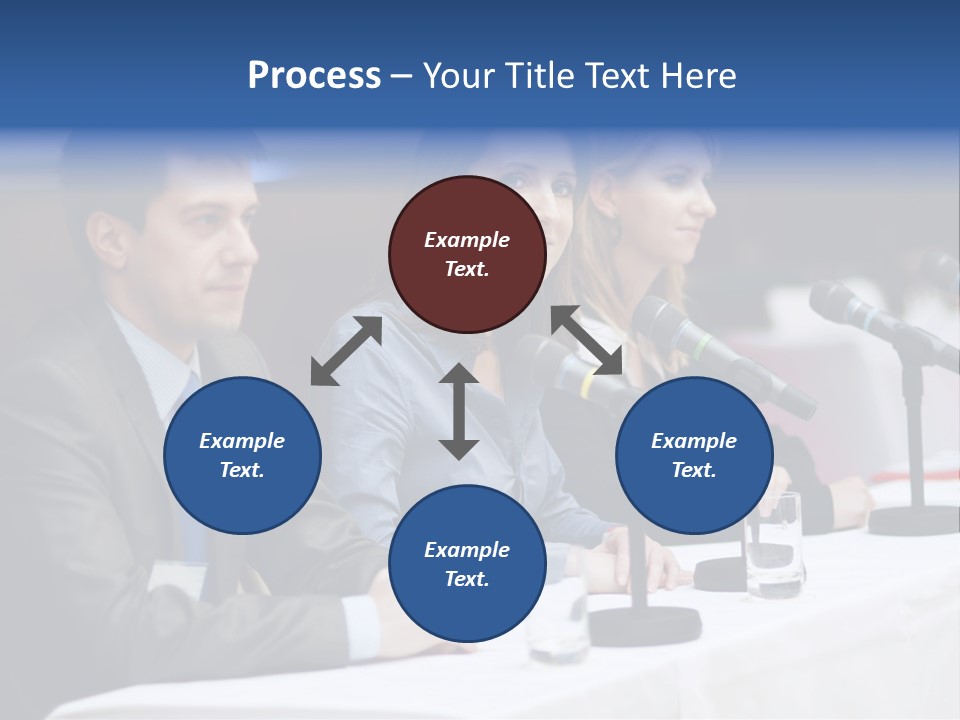 Process – Your Title Text Here

Example Text.

Example Text.

Example Text.

Example Text.